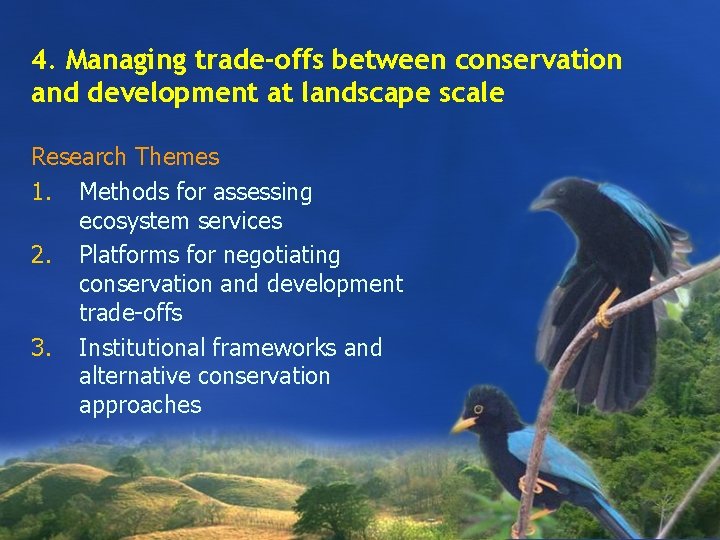 4. Managing trade-offs between conservation and development at landscape scale

Research Themes

1. Methods for assessing ecosystem services
2. Platforms for negotiating conservation and development trade-offs
3. Institutional frameworks and alternative conservation approaches